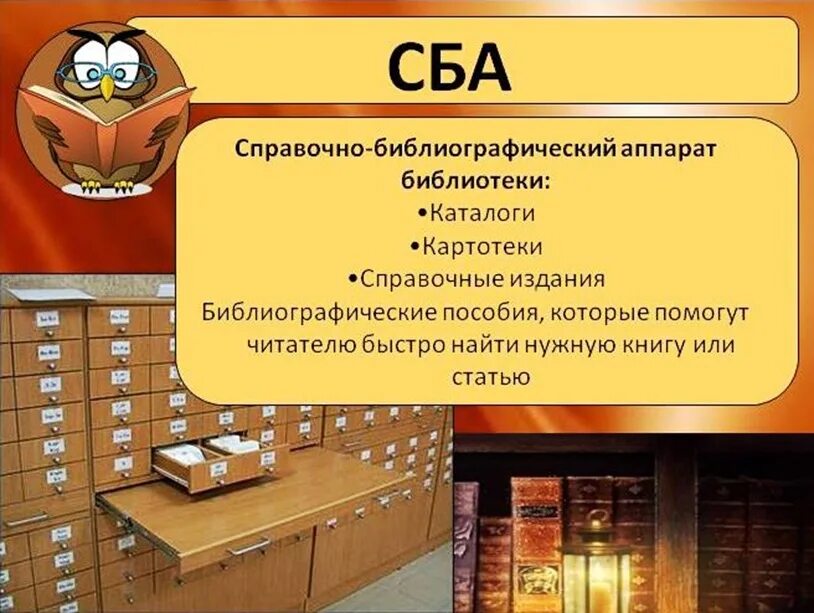 СБА

Справочно-библиографический аппарат библиотеки:
•Каталоги
•Картотеки
•Справочные издания
Библиографические пособия, которые помогут читателю быстро найти нужную книгу или статью